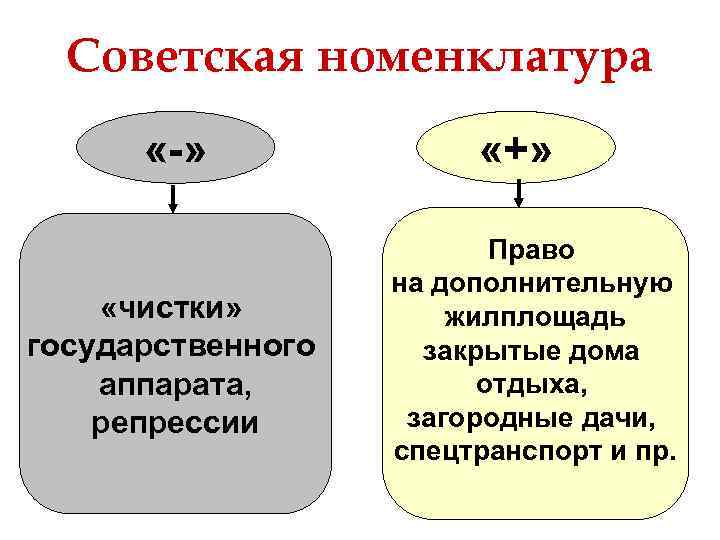 Советская номенклатура

«-»

«чистки» государственного аппарата, репрессии

«+»

Право на дополнительную жилплощадь закрытые дома отдыха, загородные дачи, спецтранспорт и пр.